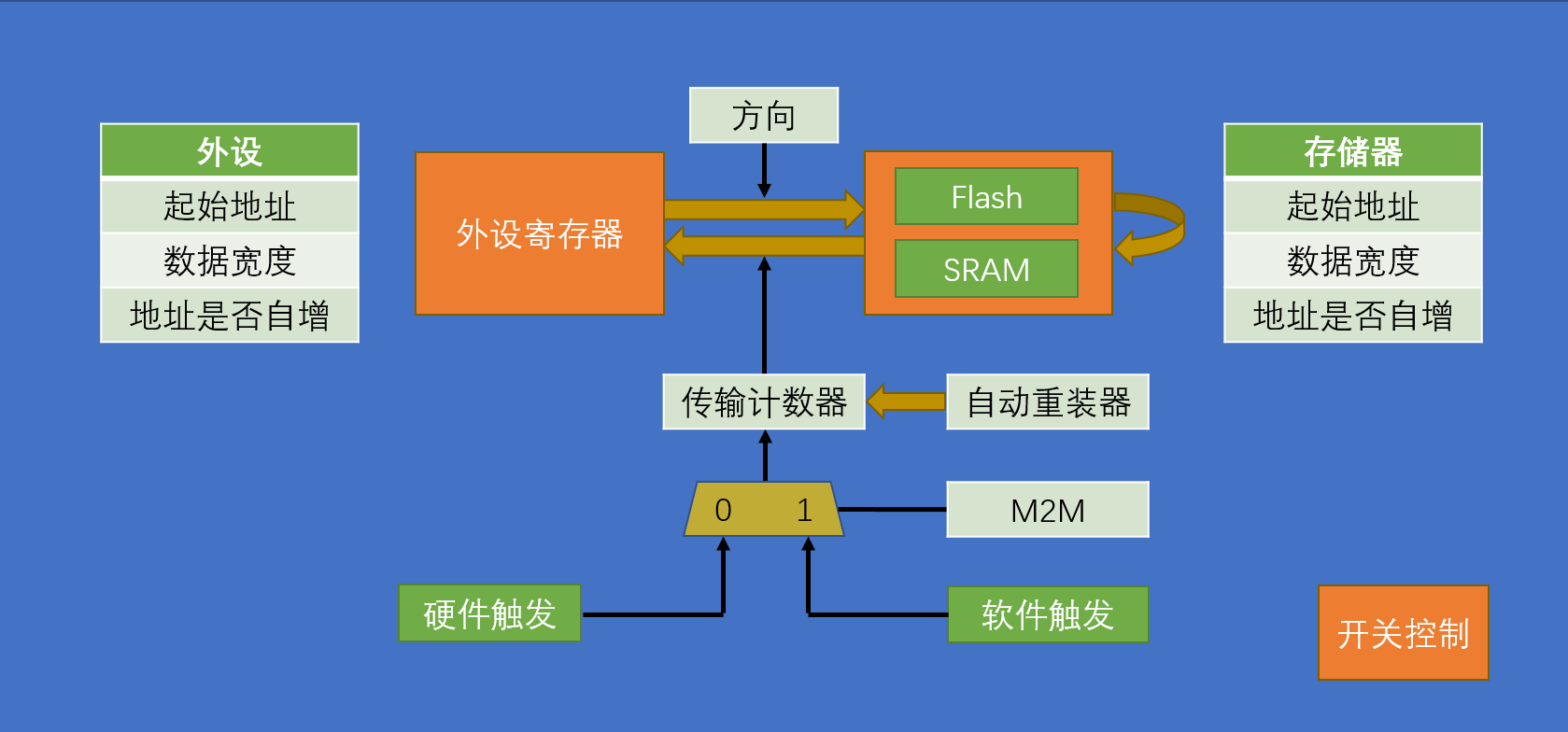 外设
起始地址
数据宽度
地址是否自增

方向

外设寄存器

Flash
SRAM

存储器
起始地址
数据宽度
地址是否自增

传输计数器

自动重装器

0 1

M2M

硬件触发

软件触发

开关控制